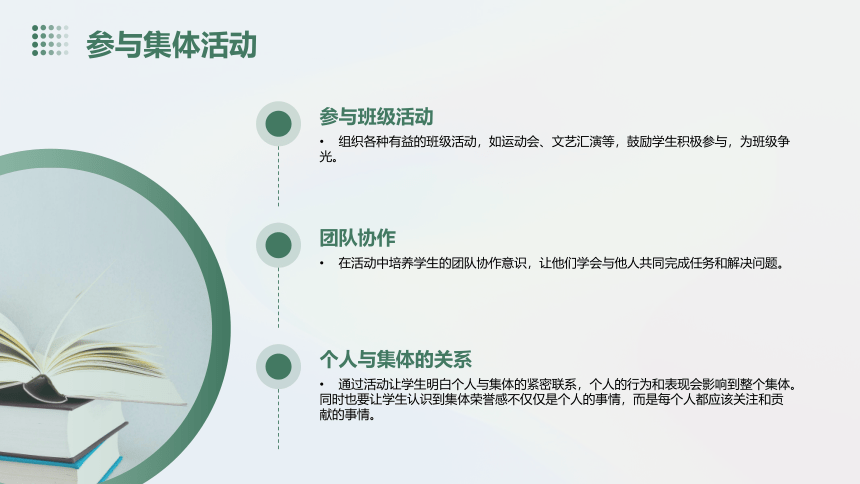 参与集体活动

参与班级活动

• 组织各种有益的班级活动，如运动会、文艺汇演等，鼓励学生积极参与，为班级争光。

团队协作

• 在活动中培养学生的团队协作意识，让他们学会与他人共同完成任务和解决问题。

个人与集体的关系

• 通过活动让学生明白个人与集体的紧密联系，个人的行为和表现会影响到整个集体。同时也要让学生认识到集体荣誉感不仅仅是个人的事情，而是每个人都应该关注和贡献的事情。